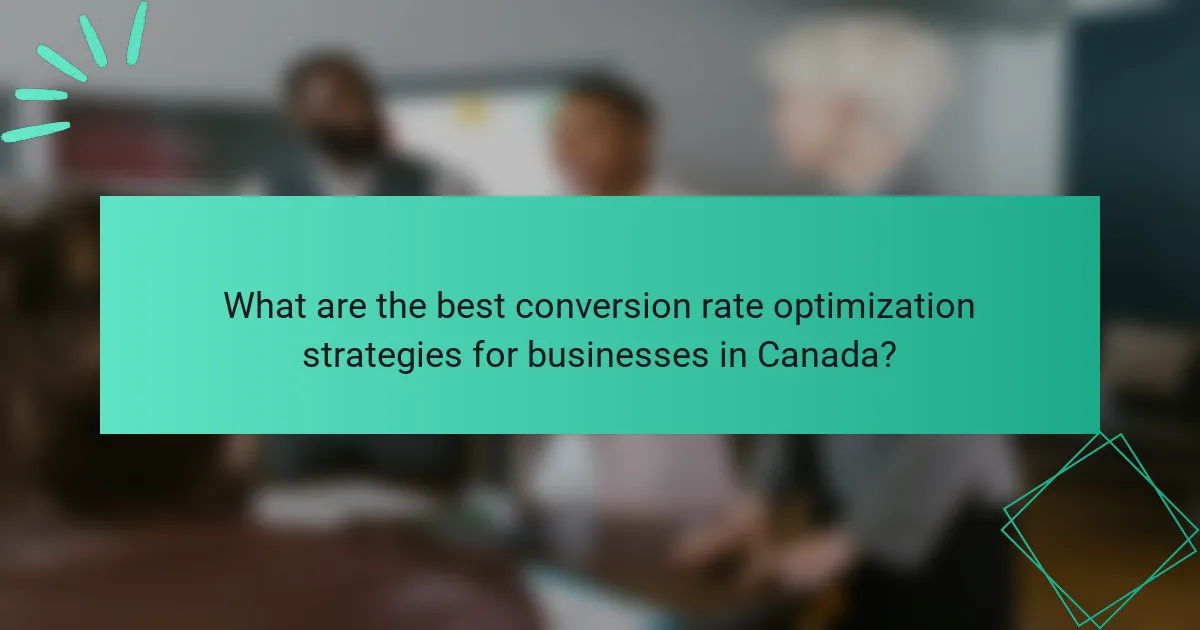 What are the best conversion rate optimization strategies for businesses in Canada?